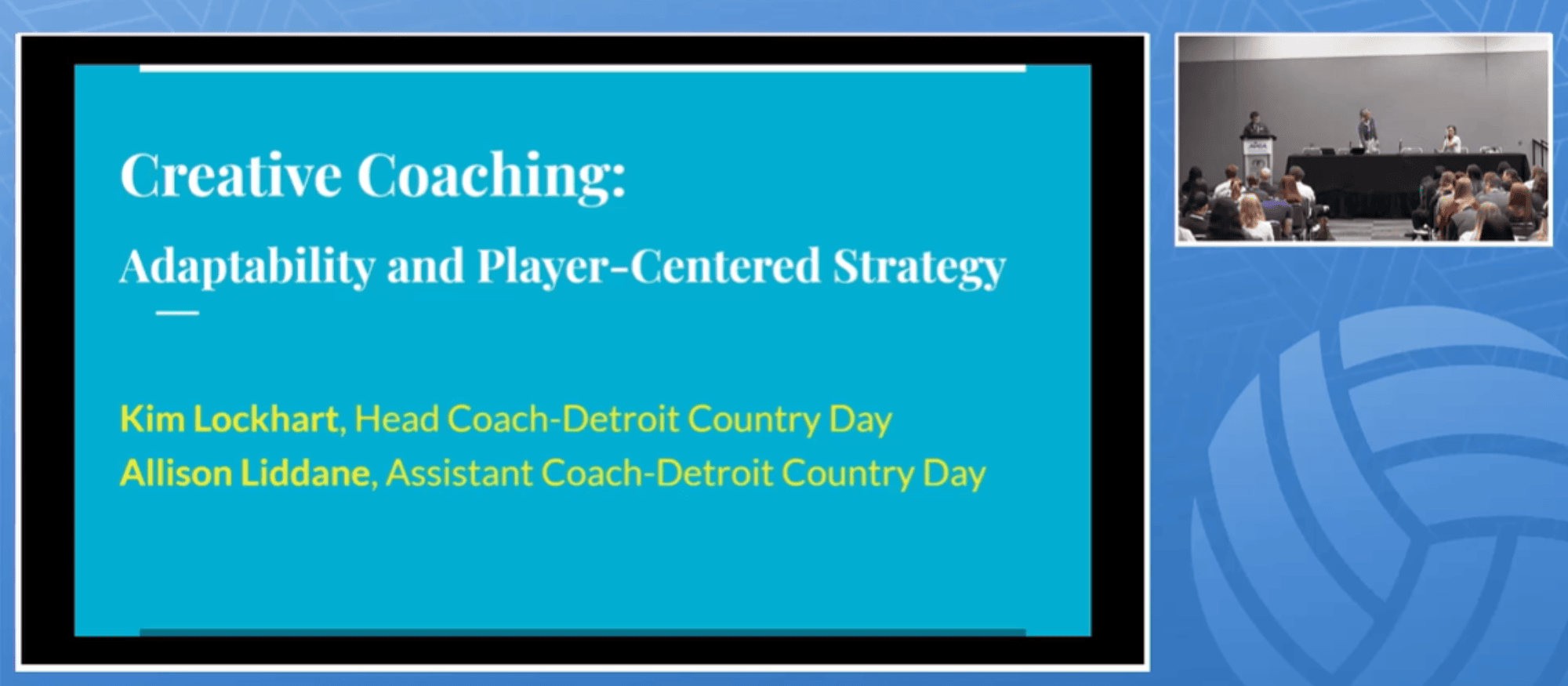 Creative Coaching:

Adaptability and Player-Centered Strategy

Kim Lockhart, Head Coach-Detroit Country Day
Allison Liddane, Assistant Coach-Detroit Country Day